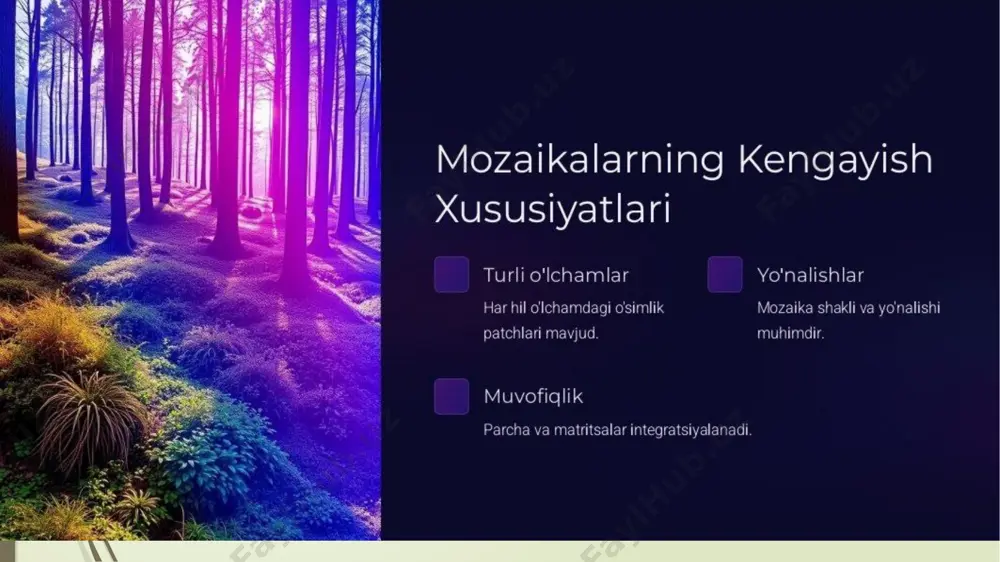 Mozaikalarning Kengayish Xususiyatlari

Turli o'lchamlar

Har hil o'lchamdagi o'simlik patchlari mavjud.

Yo'nalishlar

Mozaika shakli va yo'nalishi muhimdir.

Muvofiqlik

Parcha va matritsalar integratsiyalanadi.

FaylHub.uz